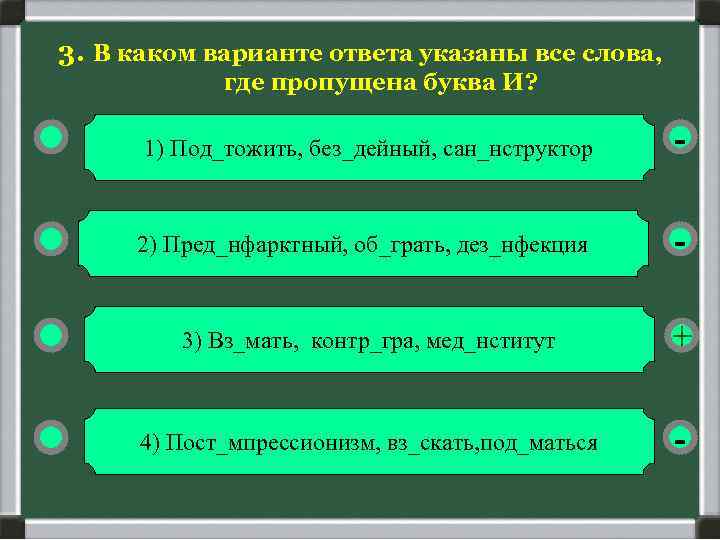 3. В каком варианте ответа указаны все слова, где пропущена буква И?

1) Под_тожить, без_дейный, сан_нструктор

-

2) Пред_нфарктный, об_грать, дез_нфекция

-

3) Вз_мать, контр_гра, мед_нститут

+

4) Пост_мпрессионизм, вз_скать,под_маться

-